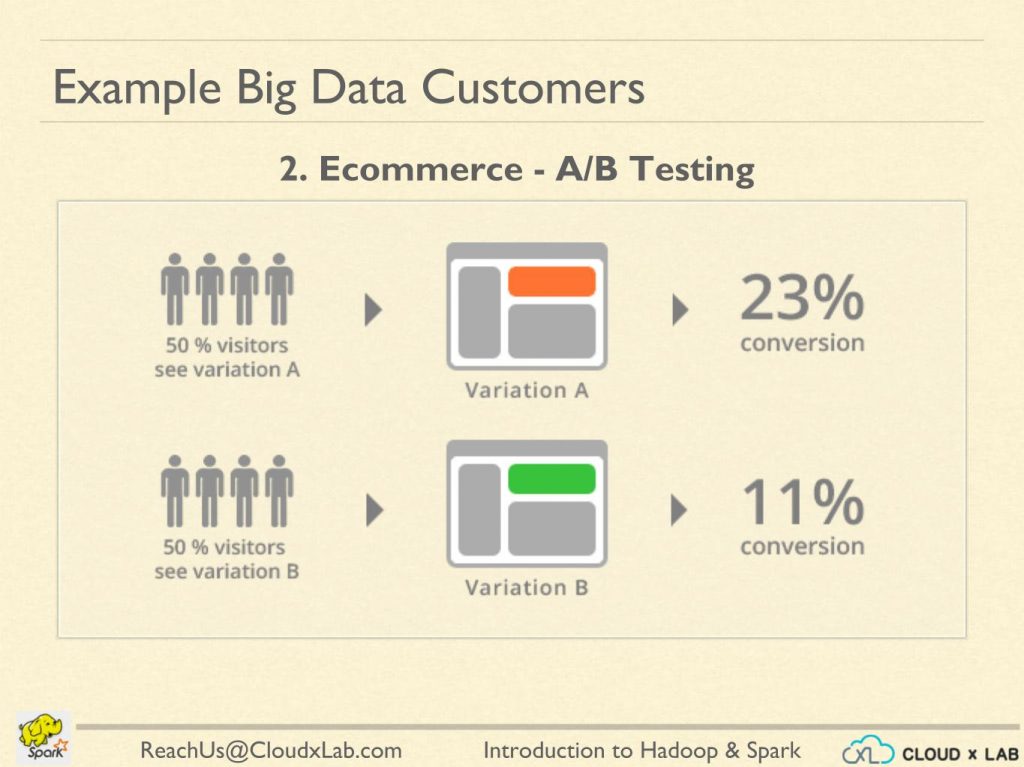 Example Big Data Customers

2. Ecommerce - A/B Testing

50 % visitors see variation A

Variation A

23% conversion

50 % visitors see variation B

Variation B

11% conversion

Spark

ReachUs@CloudxLab.com

Introduction to Hadoop & Spark

XL CLOUD x LAB